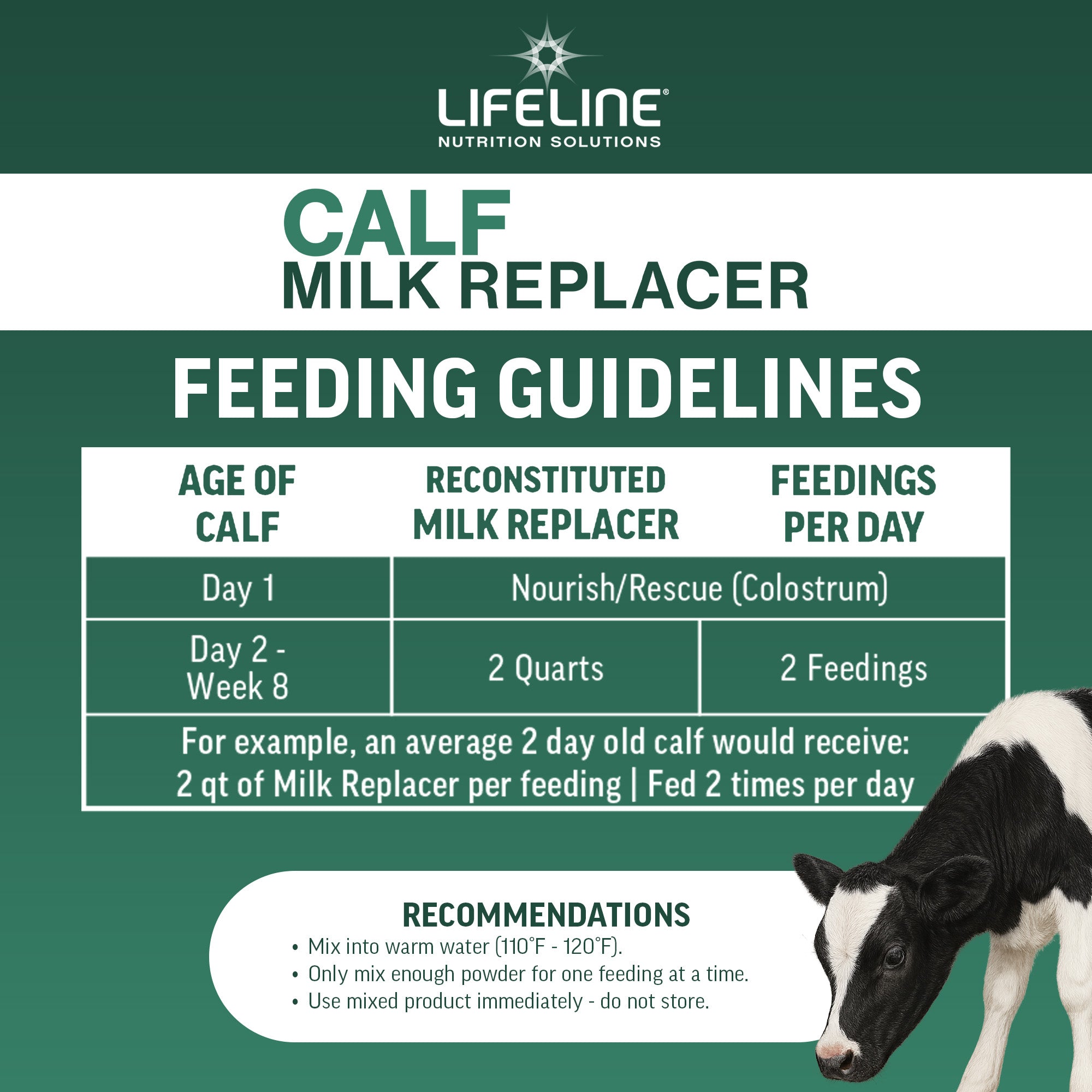 LIFELINE®
NUTRITION SOLUTIONS

CALF
MILK REPLACER

FEEDING GUIDELINES

| AGE OF CALF | RECONSTITUTED MILK REPLACER | FEEDINGS PER DAY |
|---|---|---|
| Day 1 | Nourish/Rescue (Colostrum) | |
| Day 2 - Week 8 | 2 Quarts | 2 Feedings |
| For example, an average 2 day old calf would receive: 2 qt of Milk Replacer per feeding \| Fed 2 times per day | | |

RECOMMENDATIONS
• Mix into warm water (110°F - 120°F).
• Only mix enough powder for one feeding at a time.
• Use mixed product immediately - do not store.